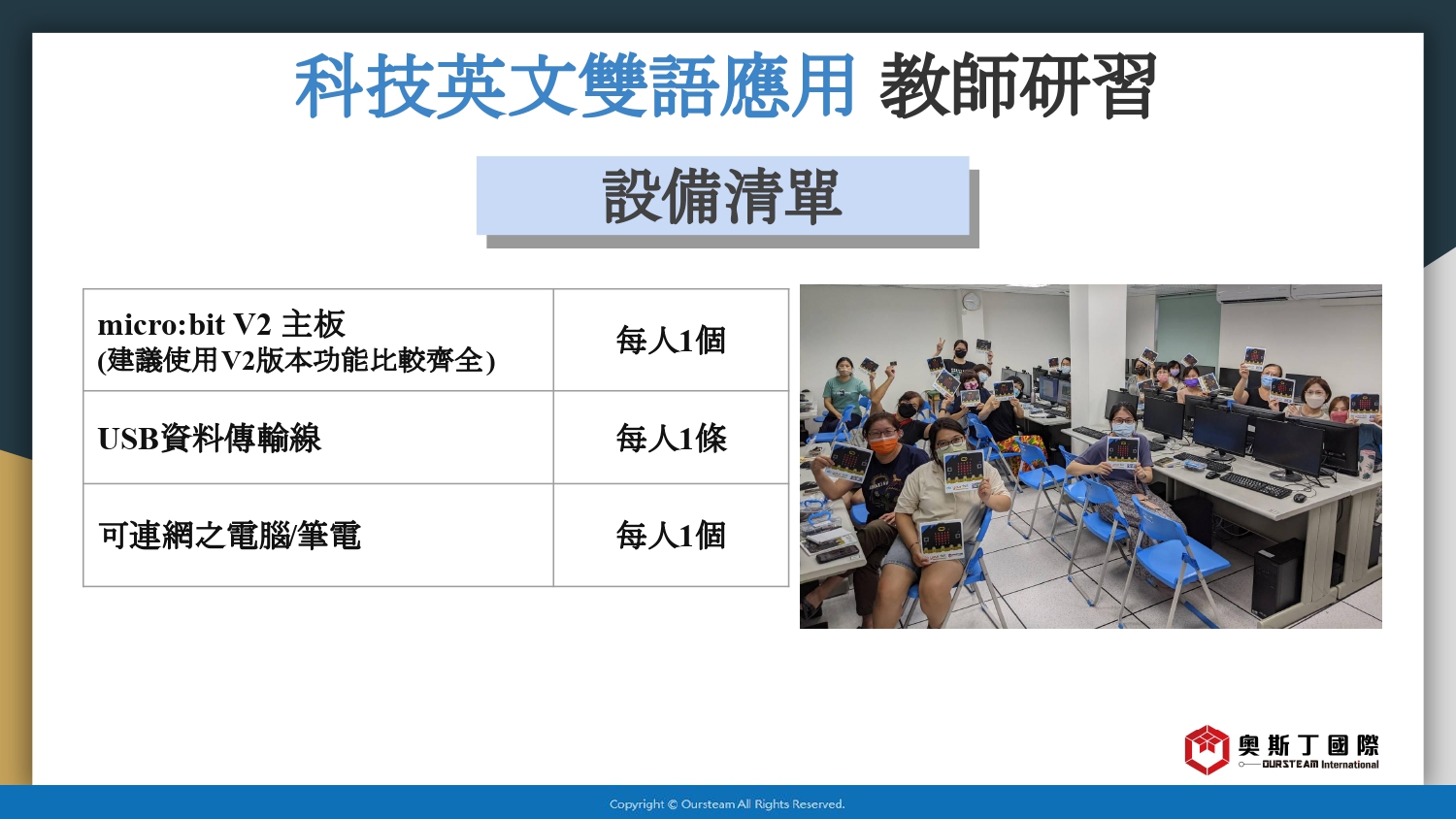 科技英文雙語應用 教師研習

設備清單

| micro:bit V2 主板 (建議使用V2版本功能比較齊全) | 每人1個 |
|---|---|
| USB資料傳輸線 | 每人1條 |
| 可連網之電腦/筆電 | 每人1個 |

奧斯丁國際
OURSTEAM International

Copyright © Oursteam All Rights Reserved.